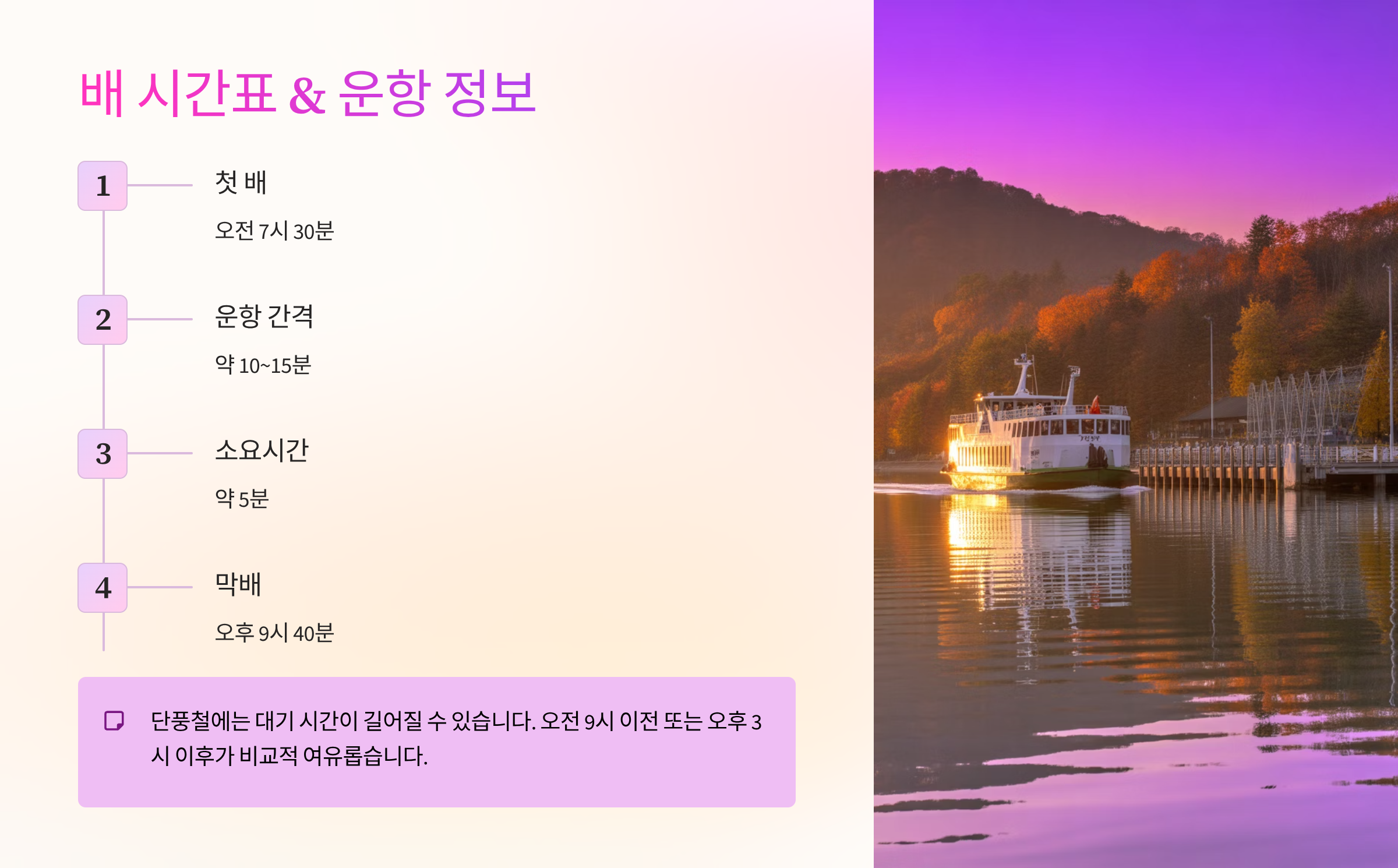 배 시간표 & 운항 정보

1

첫 배

오전 7시 30분

2

운항 간격

약 10~15분

3

소요시간

약 5분

4

막배

오후 9시 40분

단풍철에는 대기 시간이 길어질 수 있습니다. 오전 9시 이전 또는 오후 3시 이후가 비교적 여유롭습니다.